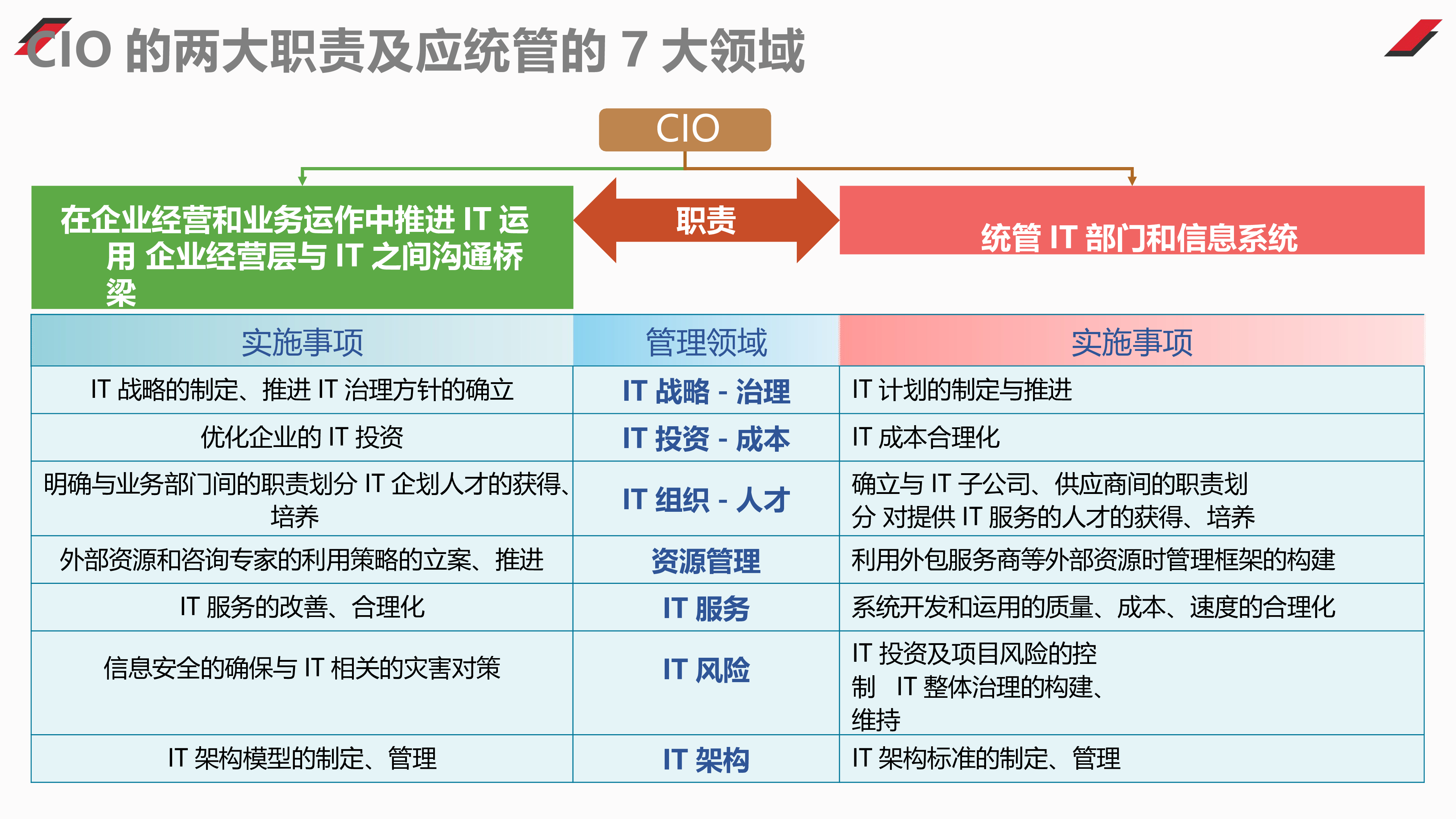 CIO 的两大职责及应统管的 7 大领域

CIO

在企业经营和业务运作中推进 IT 运用 企业经营层与 IT 之间沟通桥梁

职责

统管 IT 部门和信息系统

| 实施事项 | 管理领域 | 实施事项 |
|---|---|---|
| IT 战略的制定、推进 IT 治理方针的确立 | IT 战略 - 治理 | IT 计划的制定与推进 |
| 优化企业的 IT 投资 | IT 投资 - 成本 | IT 成本合理化 |
| 明确与业务部门间的职责划分 IT 企划人才的获得、培养 | IT 组织 - 人才 | 确立与 IT 子公司、供应商间的职责划分 对提供 IT 服务的人才的获得、培养 |
| 外部资源和咨询专家的利用策略的立案、推进 | 资源管理 | 利用外包服务商等外部资源时管理框架的构建 |
| IT 服务的改善、合理化 | IT 服务 | 系统开发和运用的质量、成本、速度的合理化 |
| 信息安全的确保与 IT 相关的灾害对策 | IT 风险 | IT 投资及项目风险的控制 IT 整体治理的构建、维持 |
| IT 架构模型的制定、管理 | IT 架构 | IT 架构标准的制定、管理 |